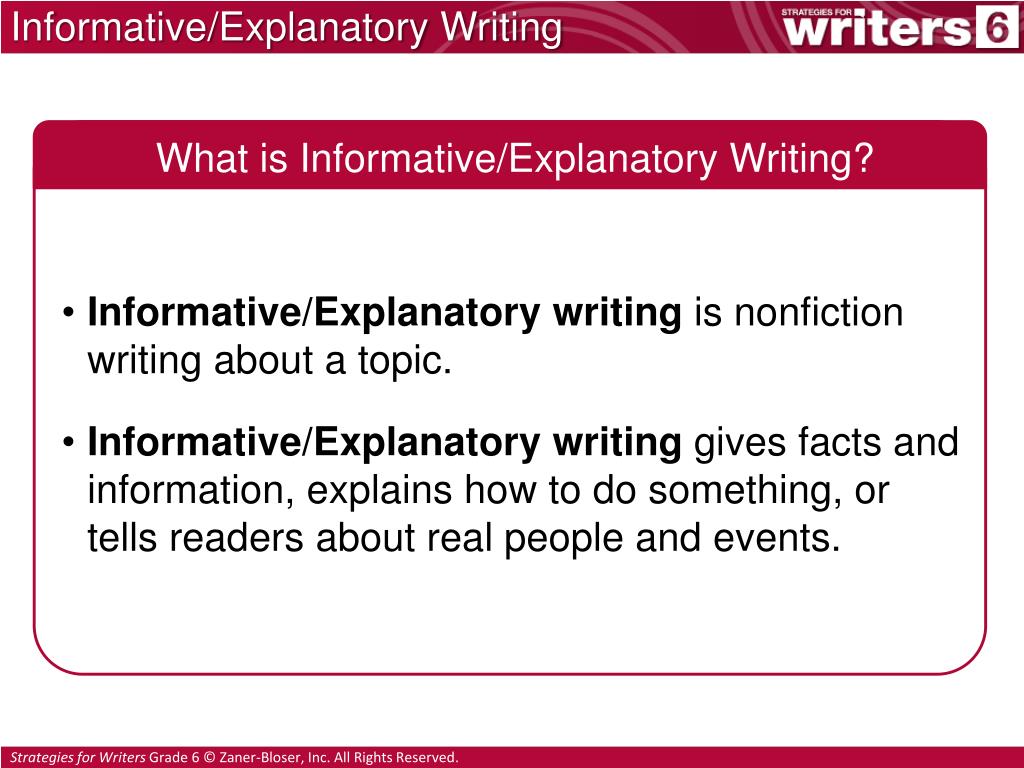 Informative/Explanatory Writing

STRATEGIES FOR writers 6

What is Informative/Explanatory Writing?

• Informative/Explanatory writing is nonfiction writing about a topic.

• Informative/Explanatory writing gives facts and information, explains how to do something, or tells readers about real people and events.

Strategies for Writers Grade 6 © Zaner-Bloser, Inc. All Rights Reserved.